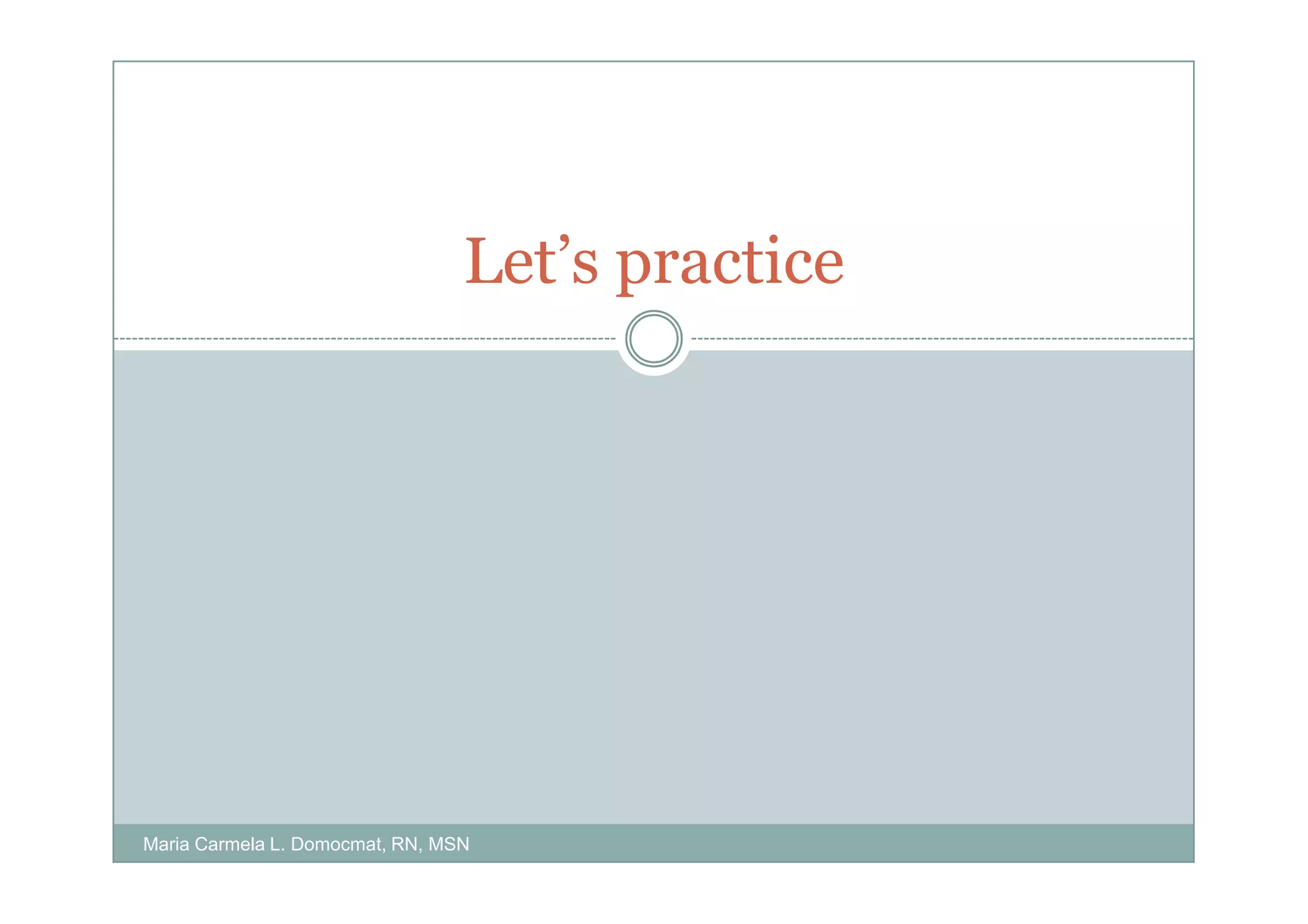 Let’s practice

Maria Carmela L. Domocmat, RN, MSN